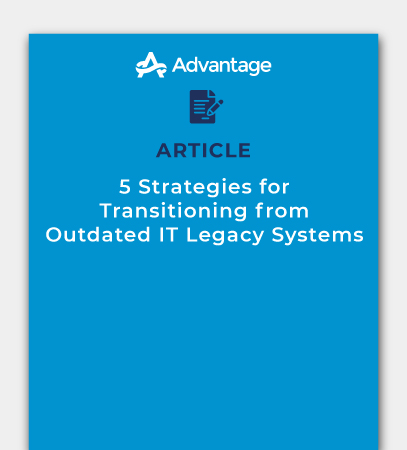 Advantage

ARTICLE

5 Strategies for Transitioning from Outdated IT Legacy Systems